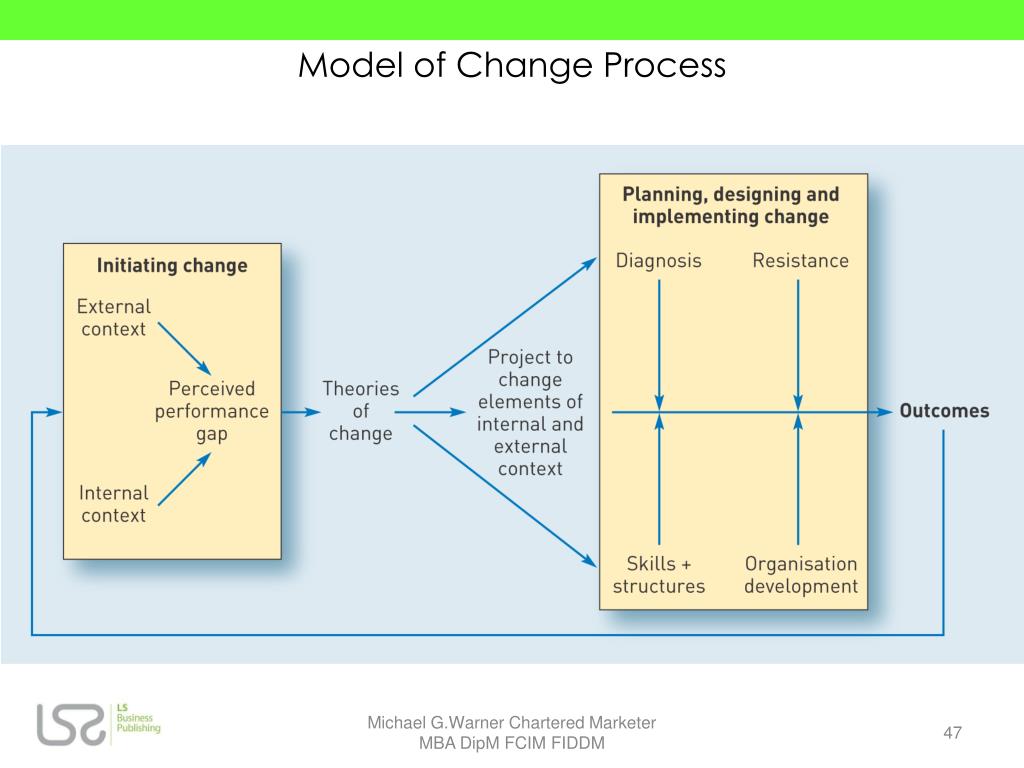 Model of Change Process

Initiating change

External context

Perceived performance gap

Internal context

Theories of change

Project to change elements of internal and external context

Planning, designing and implementing change

Diagnosis

Resistance

Skills + structures

Organisation development

Outcomes

LS Business Publishing

Michael G.Warner Chartered Marketer MBA DipM FCIM FIDDM

47